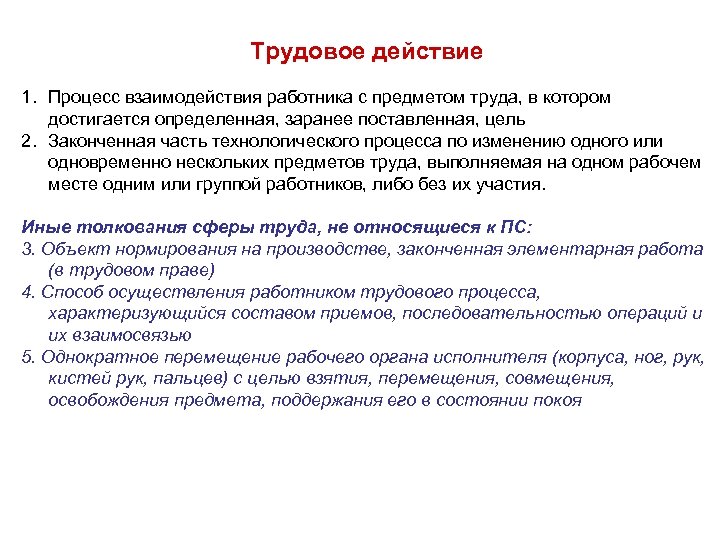 Трудовое действие

1. Процесс взаимодействия работника с предметом труда, в котором достигается определенная, заранее поставленная, цель
2. Законченная часть технологического процесса по изменению одного или одновременно нескольких предметов труда, выполняемая на одном рабочем месте одним или группой работников, либо без их участия.

Иные толкования сферы труда, не относящиеся к ПС:
3. Объект нормирования на производстве, законченная элементарная работа (в трудовом праве)
4. Способ осуществления работником трудового процесса, характеризующийся составом приемов, последовательностью операций и их взаимосвязью
5. Однократное перемещение рабочего органа исполнителя (корпуса, ног, рук, кистей рук, пальцев) с целью взятия, перемещения, совмещения, освобождения предмета, поддержания его в состоянии покоя